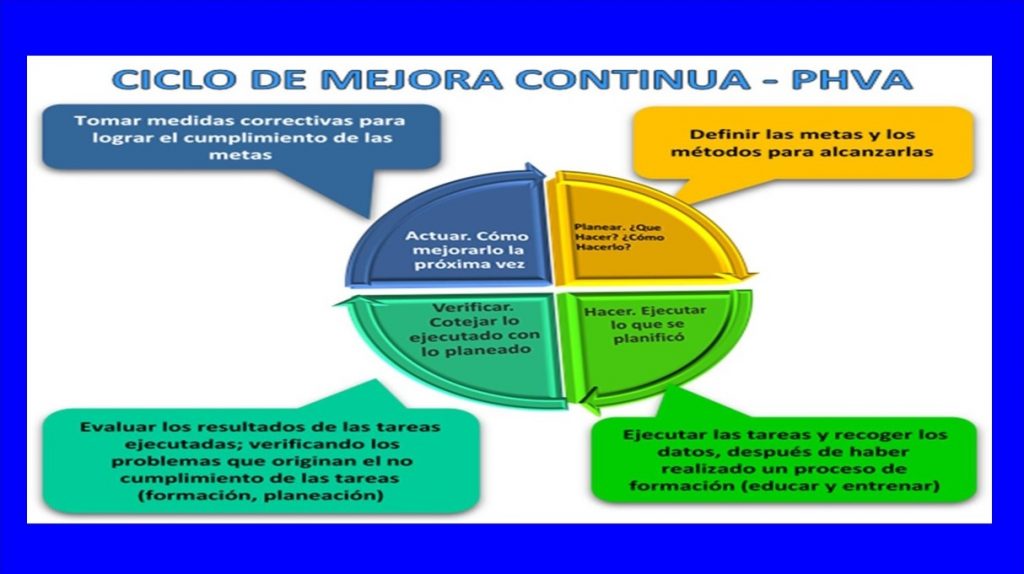 CICLO DE MEJORA CONTINUA - PHVA

Tomar medidas correctivas para lograr el cumplimiento de las metas

Definir las metas y los métodos para alcanzarlas

Actuar. Cómo mejorarlo la próxima vez

Planear. ¿Que Hacer? ¿Cómo Hacerlo?

Verificar. Cotejar lo ejecutado con lo planeado

Hacer. Ejecutar lo que se planificó

Evaluar los resultados de las tareas ejecutadas; verificando los problemas que originan el no cumplimiento de las tareas (formación, planeación)

Ejecutar las tareas y recoger los datos, después de haber realizado un proceso de formación (educar y entrenar)